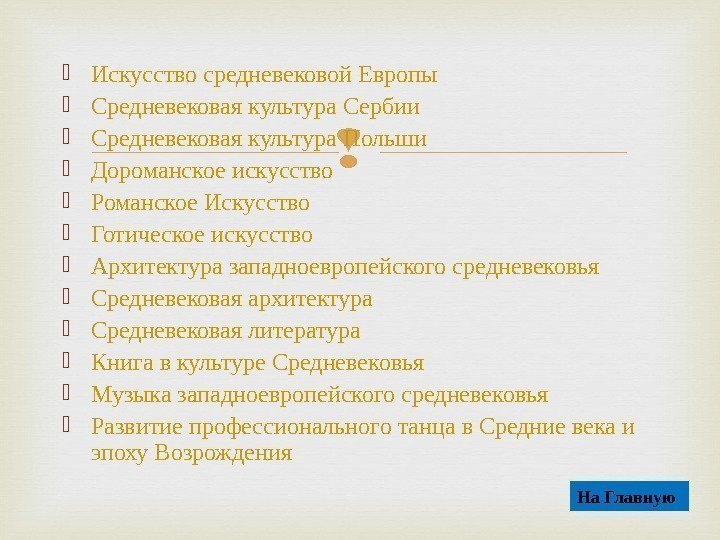 Искусство средневековой Европы
Средневековая культура Сербии
Средневековая культура Польши
Дороманское искусство
Романское Искусство
Готическое искусство
Архитектура западноевропейского средневековья
Средневековая архитектура
Средневековая литература
Книга в культуре Средневековья
Музыка западноевропейского средневековья
Развитие профессионального танца в Средние века и эпоху Возрождения

На Главную